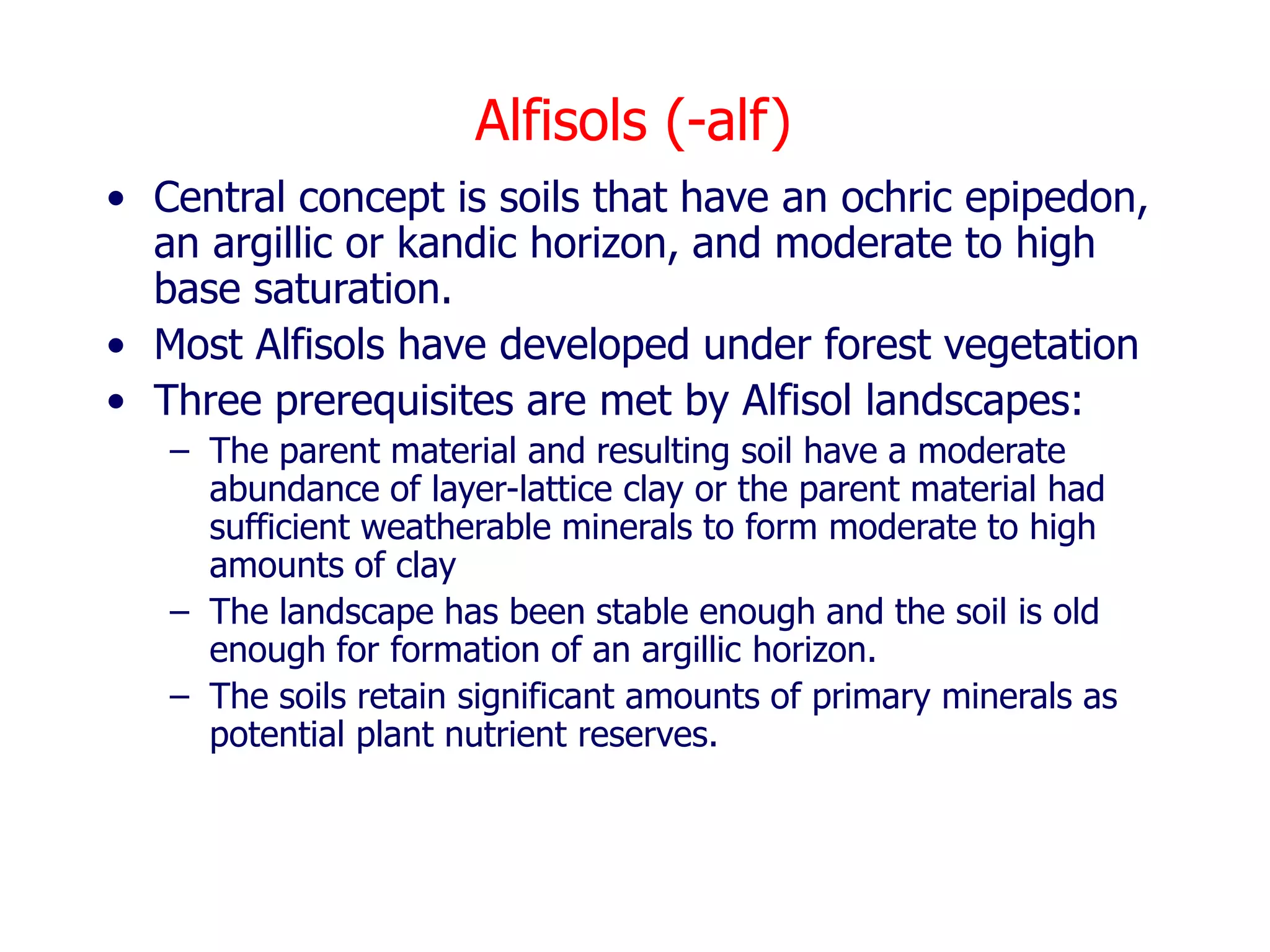 Alfisols (-alf)

• Central concept is soils that have an ochric epipedon, an argillic or kandic horizon, and moderate to high base saturation.

• Most Alfisols have developed under forest vegetation

• Three prerequisites are met by Alfisol landscapes:

– The parent material and resulting soil have a moderate abundance of layer-lattice clay or the parent material had sufficient weatherable minerals to form moderate to high amounts of clay

– The landscape has been stable enough and the soil is old enough for formation of an argillic horizon.

– The soils retain significant amounts of primary minerals as potential plant nutrient reserves.